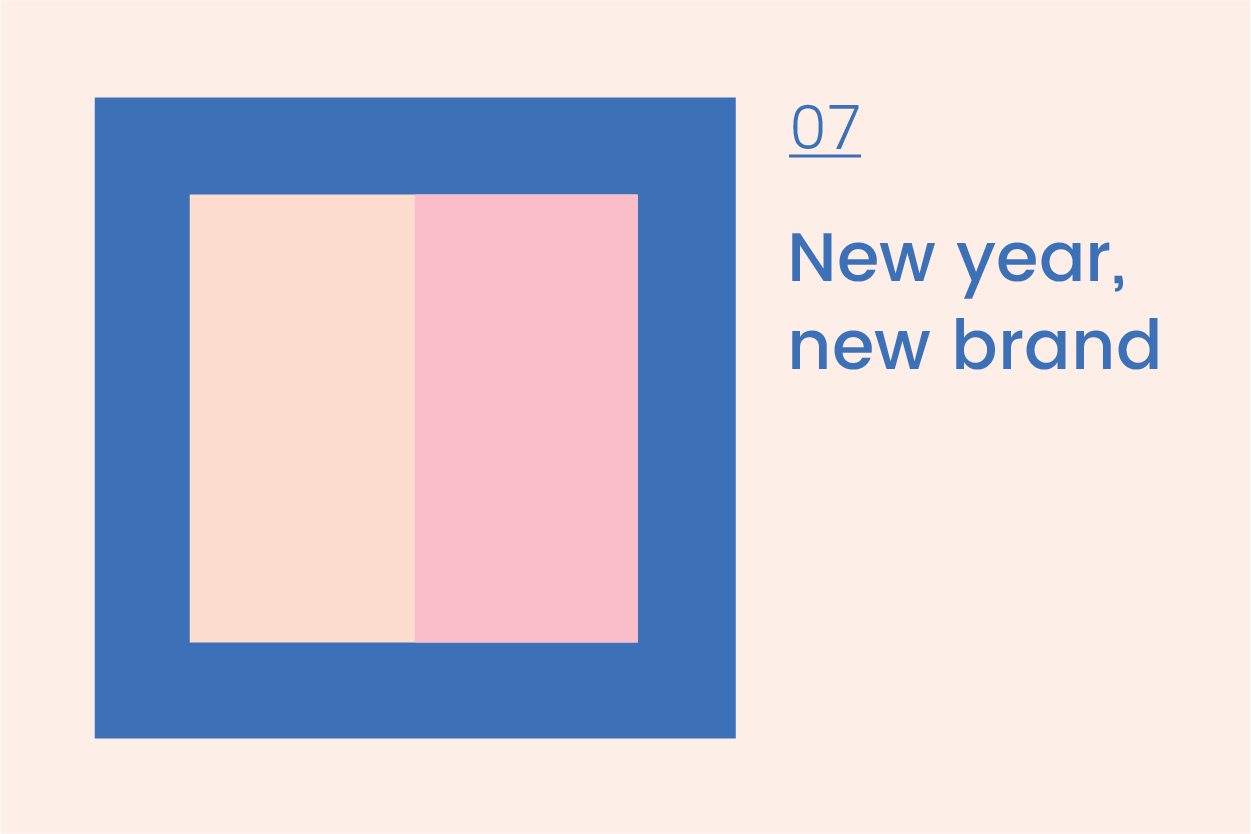 07

New year, new brand